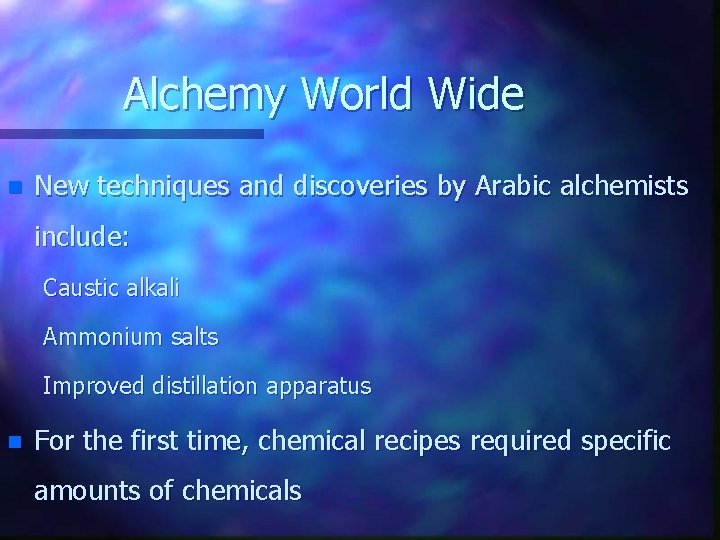 Alchemy World Wide

New techniques and discoveries by Arabic alchemists include:

Caustic alkali

Ammonium salts

Improved distillation apparatus

For the first time, chemical recipes required specific amounts of chemicals